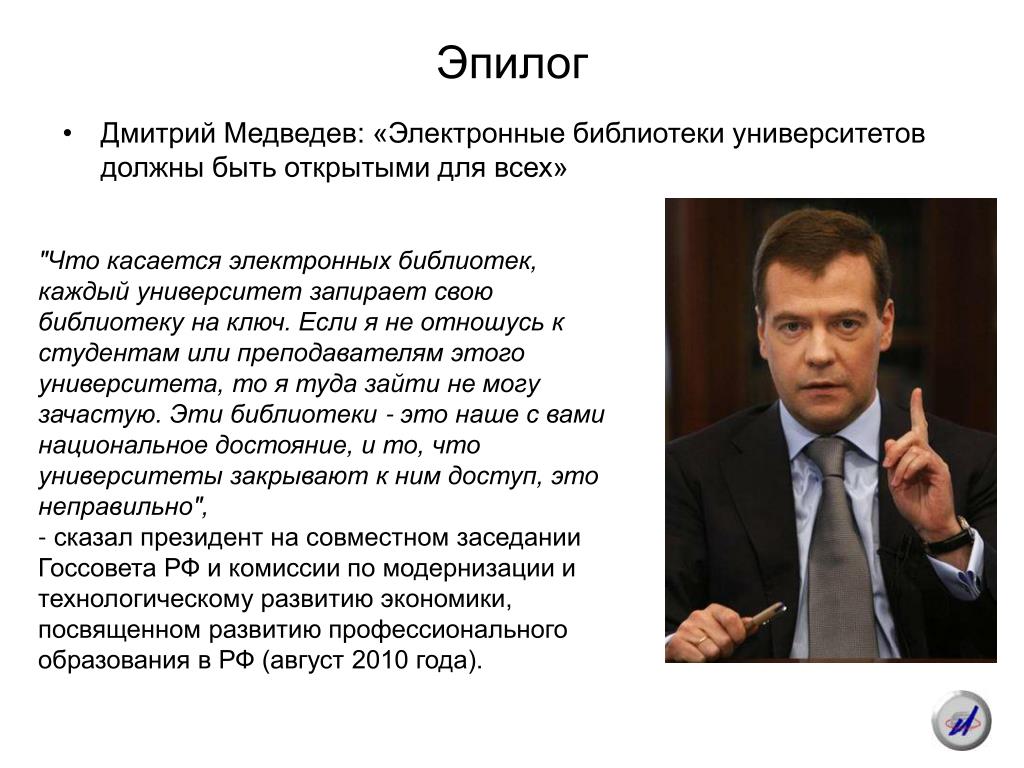 Эпилог

• Дмитрий Медведев: «Электронные библиотеки университетов должны быть открытыми для всех»

"Что касается электронных библиотек, каждый университет запирает свою библиотеку на ключ. Если я не отношусь к студентам или преподавателям этого университета, то я туда зайти не могу зачастую. Эти библиотеки - это наше с вами национальное достояние, и то, что университеты закрывают к ним доступ, это неправильно",
- сказал президент на совместном заседании Госсовета РФ и комиссии по модернизации и технологическому развитию экономики, посвященном развитию профессионального образования в РФ (август 2010 года).